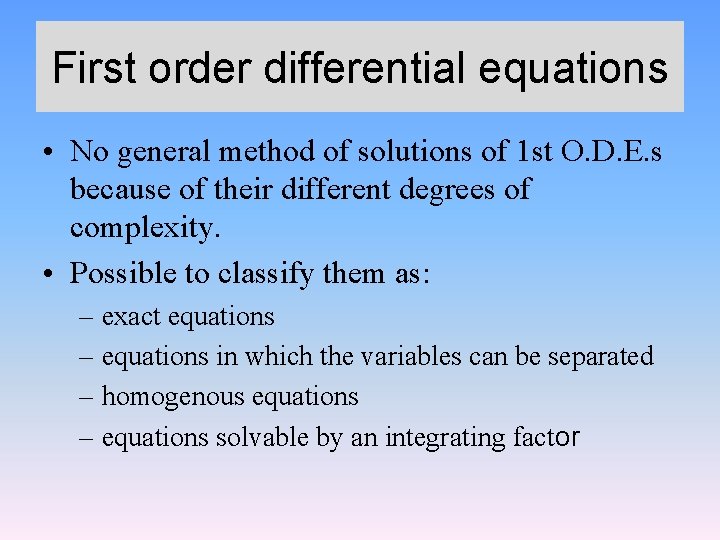 First order differential equations

• No general method of solutions of 1st O.D.E.s because of their different degrees of complexity.

• Possible to classify them as:

– exact equations

– equations in which the variables can be separated

– homogenous equations

– equations solvable by an integrating factor